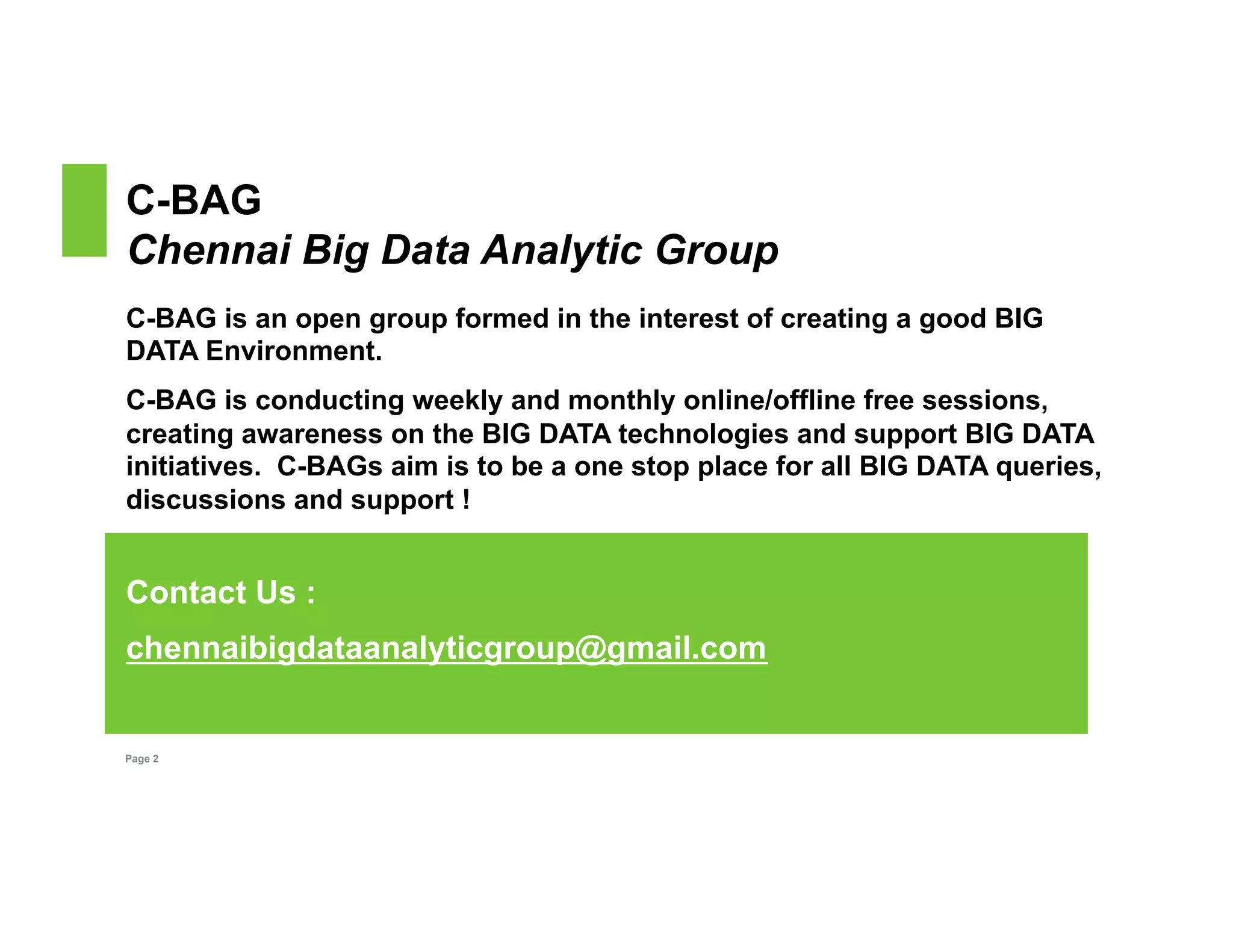 C-BAG
Chennai Big Data Analytic Group

C-BAG is an open group formed in the interest of creating a good BIG DATA Environment.

C-BAG is conducting weekly and monthly online/offline free sessions, creating awareness on the BIG DATA technologies and support BIG DATA initiatives.  C-BAGs aim is to be a one stop place for all BIG DATA queries, discussions and support !

Contact Us :

chennaibigdataanalyticgroup@gmail.com

Page 2